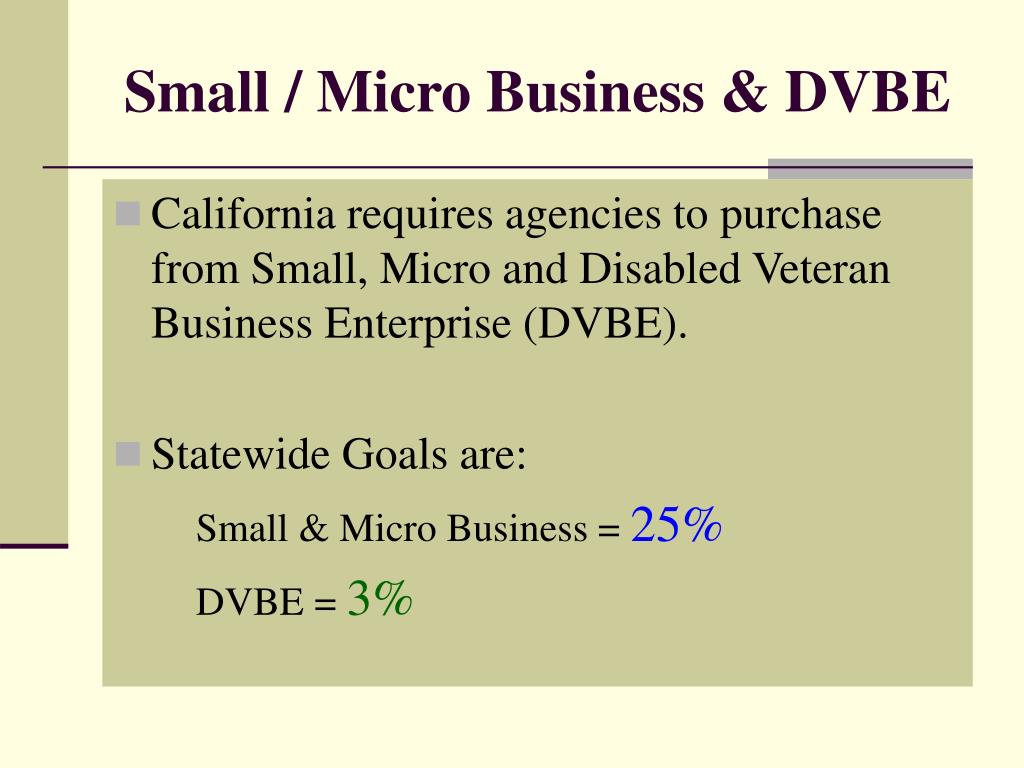 Small / Micro Business & DVBE

California requires agencies to purchase from Small, Micro and Disabled Veteran Business Enterprise (DVBE).

Statewide Goals are:

Small & Micro Business = 25%

DVBE = 3%